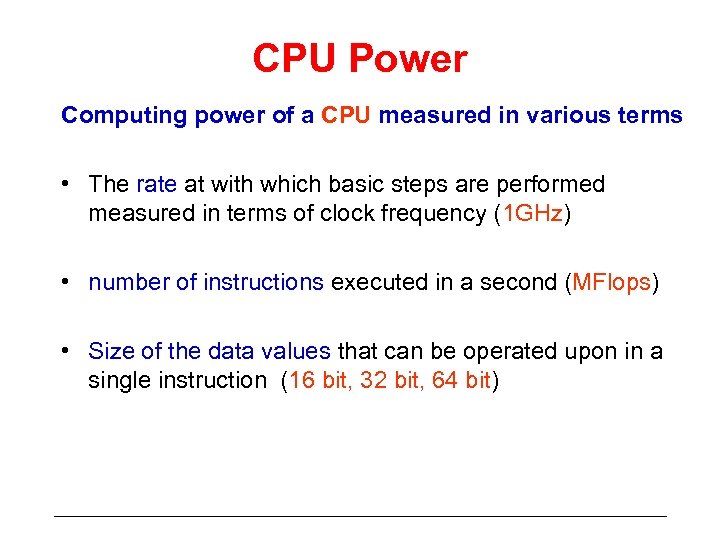 CPU Power

Computing power of a CPU measured in various terms

• The rate at with which basic steps are performed measured in terms of clock frequency (1GHz)

• number of instructions executed in a second (MFlops)

• Size of the data values that can be operated upon in a single instruction (16 bit, 32 bit, 64 bit)